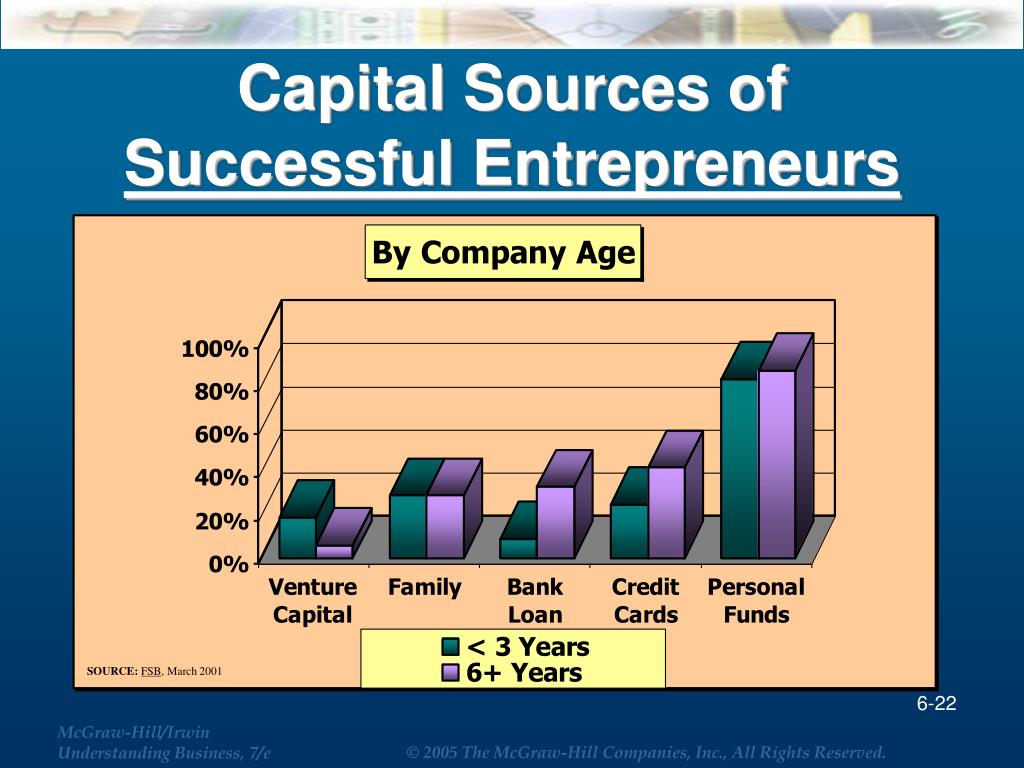 Capital Sources of Successful Entrepreneurs

By Company Age

100%
80%
60%
40%
20%
0%

Venture Capital
Family
Bank Loan
Credit Cards
Personal Funds

< 3 Years
6+ Years

SOURCE: FSB, March 2001

6-22

McGraw-Hill/Irwin
Understanding Business, 7/e

© 2005 The McGraw-Hill Companies, Inc., All Rights Reserved.